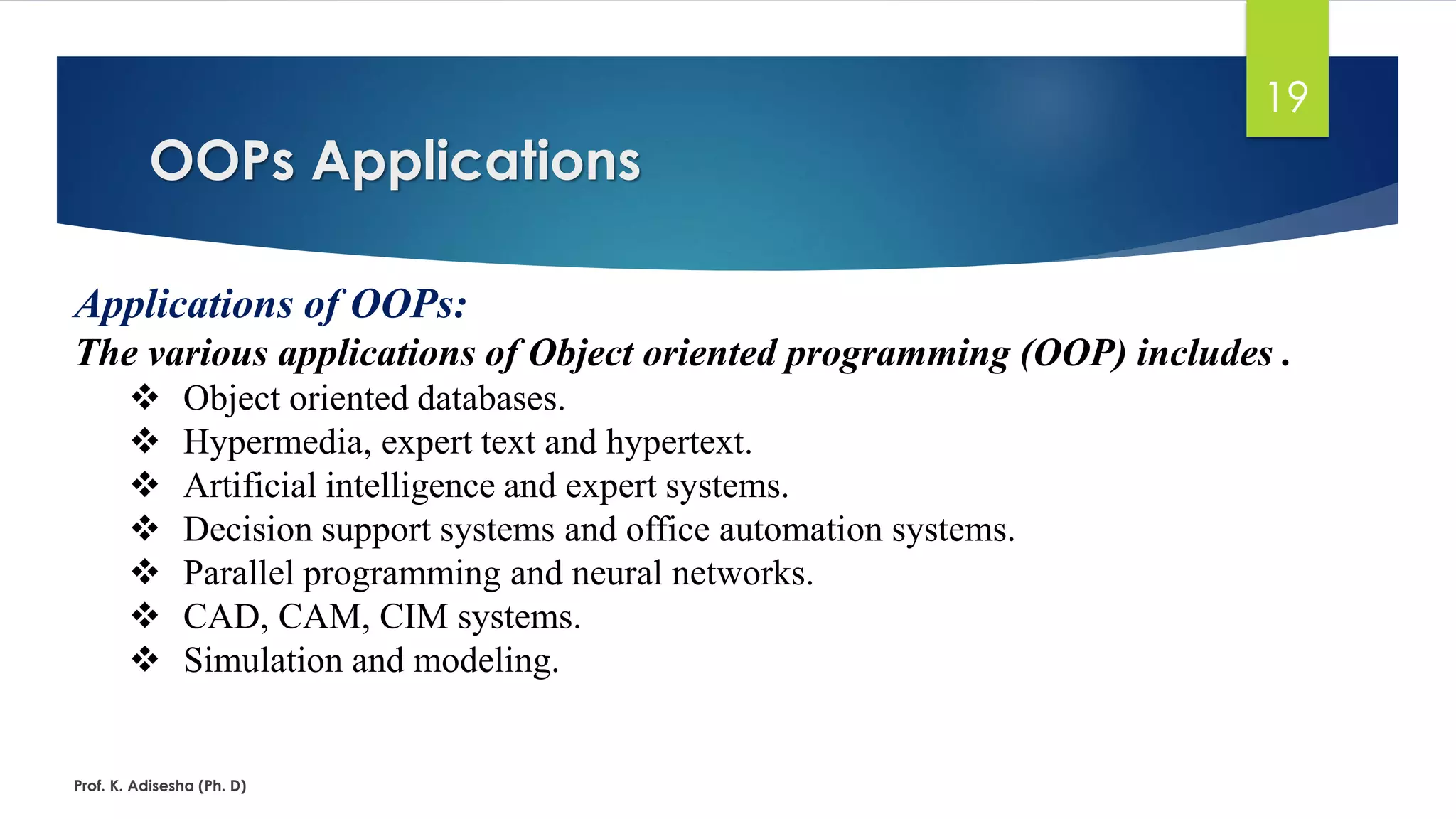 19

OOPs Applications

Applications of OOPs:

The various applications of Object oriented programming (OOP) includes .

❖ Object oriented databases.
❖ Hypermedia, expert text and hypertext.
❖ Artificial intelligence and expert systems.
❖ Decision support systems and office automation systems.
❖ Parallel programming and neural networks.
❖ CAD, CAM, CIM systems.
❖ Simulation and modeling.

Prof. K. Adisesha (Ph. D)